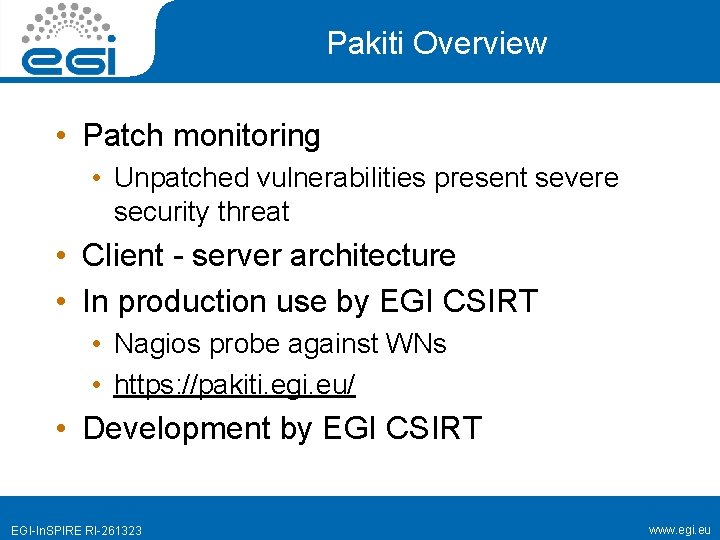 egi

Pakiti Overview

• Patch monitoring
  • Unpatched vulnerabilities present severe security threat
• Client - server architecture
• In production use by EGI CSIRT
  • Nagios probe against WNs
  • https://pakiti.egi.eu/
• Development by EGI CSIRT

EGI-InSPIRE RI-261323

www.egi.eu